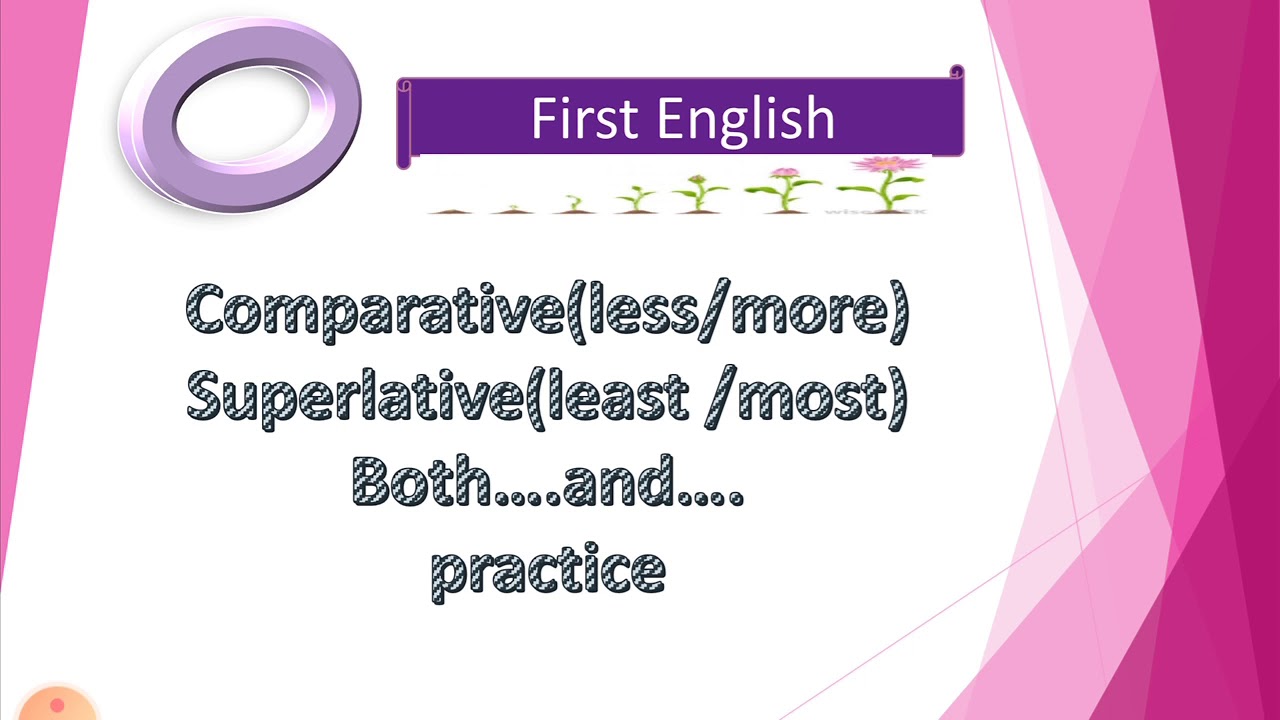 First English

Comparative(less/more)
Superlative(least /most)
Both....and....
practice